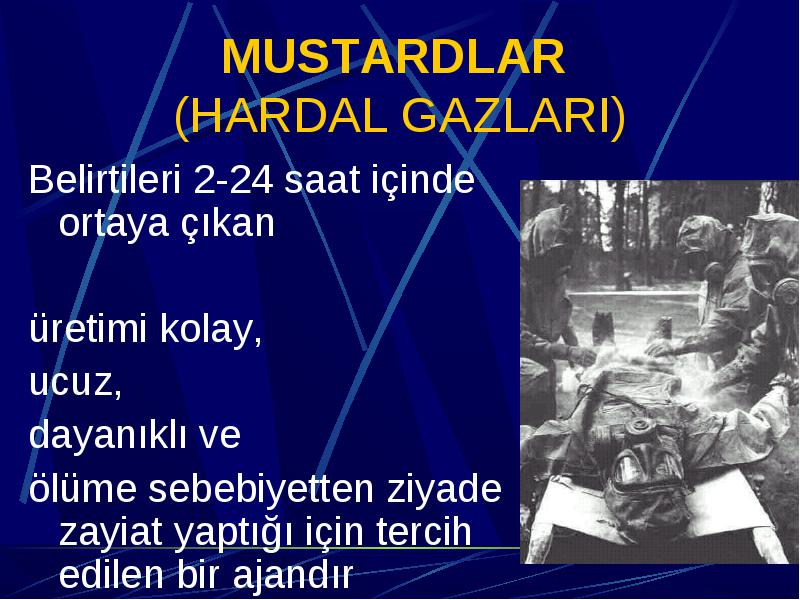 MUSTARDLAR
(HARDAL GAZLARI)

Belirtileri 2-24 saat içinde ortaya çıkan

üretimi kolay,
ucuz,
dayanıklı ve
ölüme sebebiyetten ziyade zayiat yaptığı için tercih edilen bir ajandır